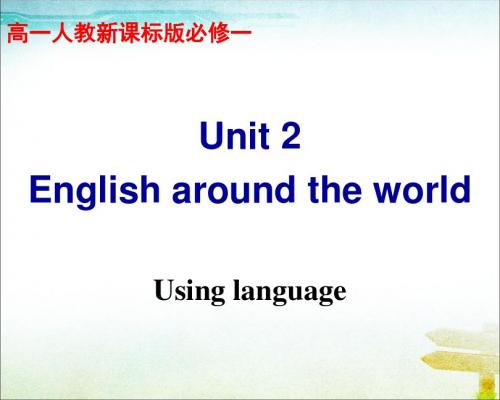 高一人教新课标版必修一

Unit 2
English around the world

Using language